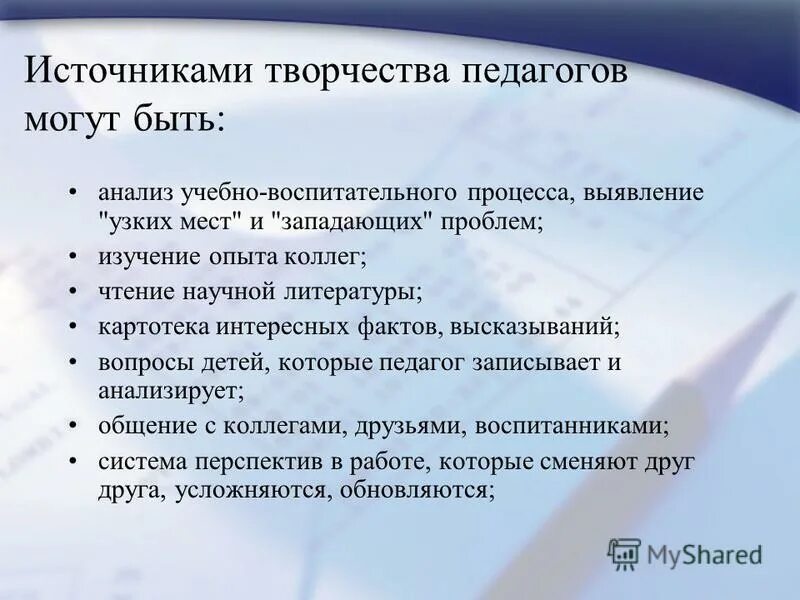 Источниками творчества педагогов могут быть:

• анализ учебно-воспитательного процесса, выявление "узких мест" и "западающих" проблем;
• изучение опыта коллег;
• чтение научной литературы;
• картотека интересных фактов, высказываний;
• вопросы детей, которые педагог записывает и анализирует;
• общение с коллегами, друзьями, воспитанниками;
• система перспектив в работе, которые сменяют друг друга, усложняются, обновляются;

MyShared